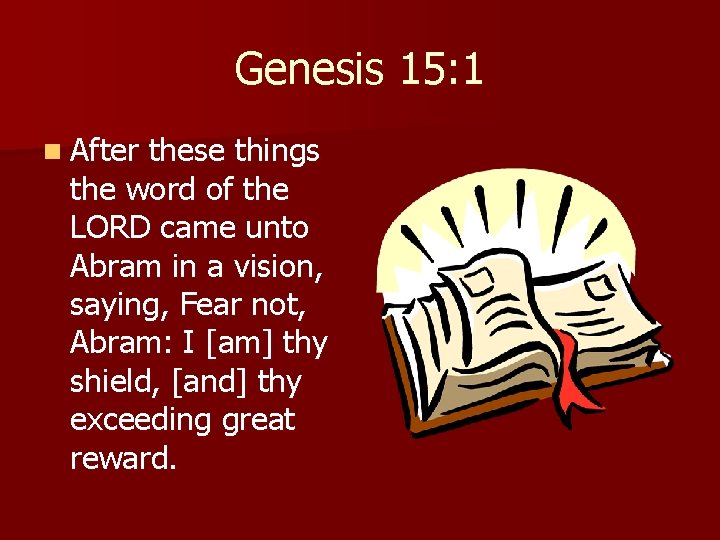 Genesis 15:1

After these things the word of the LORD came unto Abram in a vision, saying, Fear not, Abram: I [am] thy shield, [and] thy exceeding great reward.